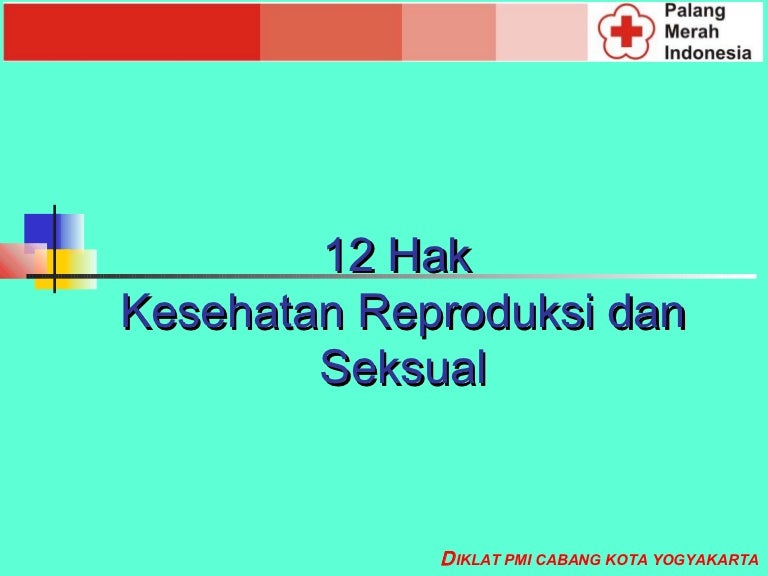 Palang Merah Indonesia

12 Hak
Kesehatan Reproduksi dan Seksual

DIKLAT PMI CABANG KOTA YOGYAKARTA